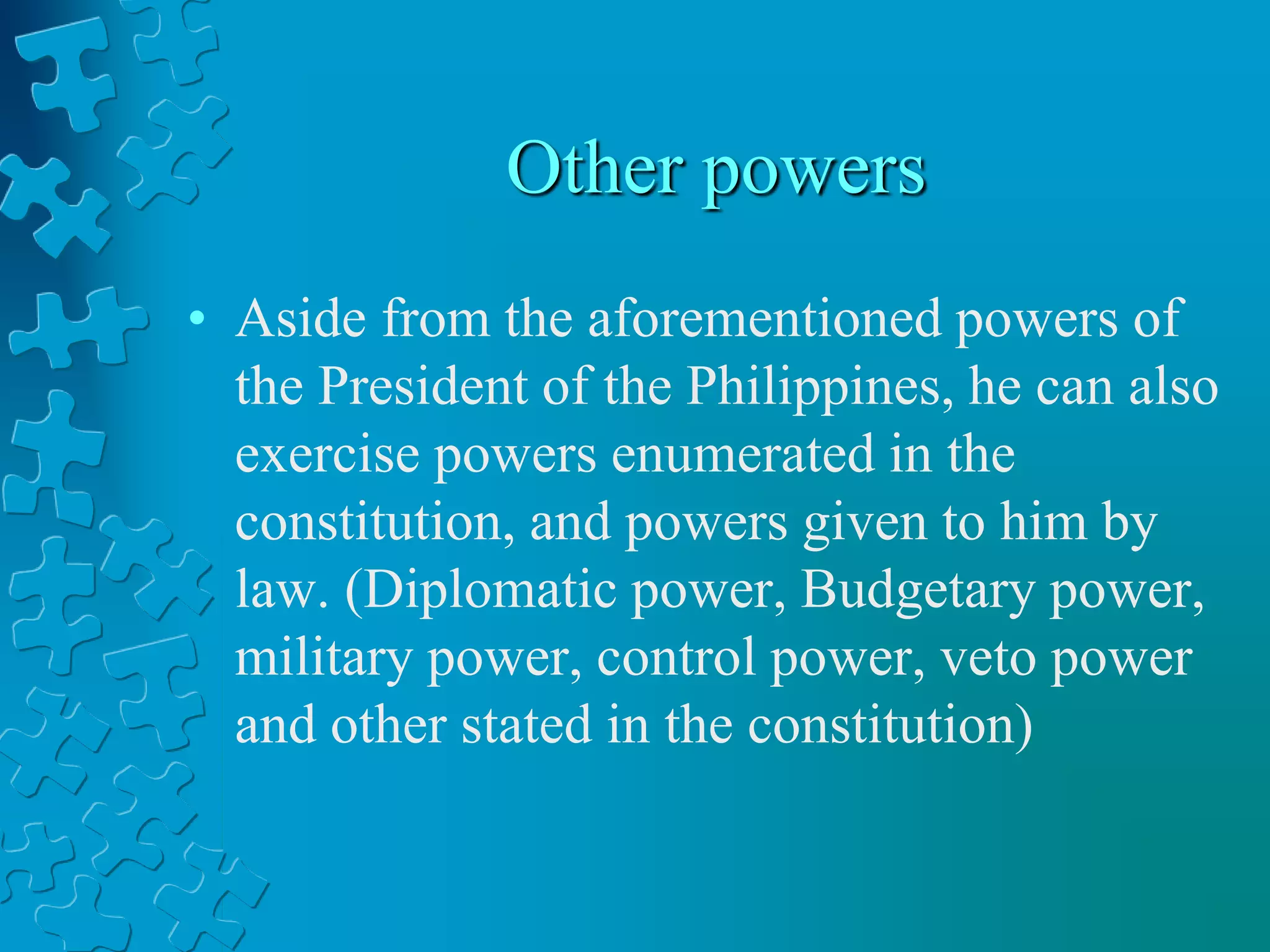 Other powers

• Aside from the aforementioned powers of the President of the Philippines, he can also exercise powers enumerated in the constitution, and powers given to him by law. (Diplomatic power, Budgetary power, military power, control power, veto power and other stated in the constitution)